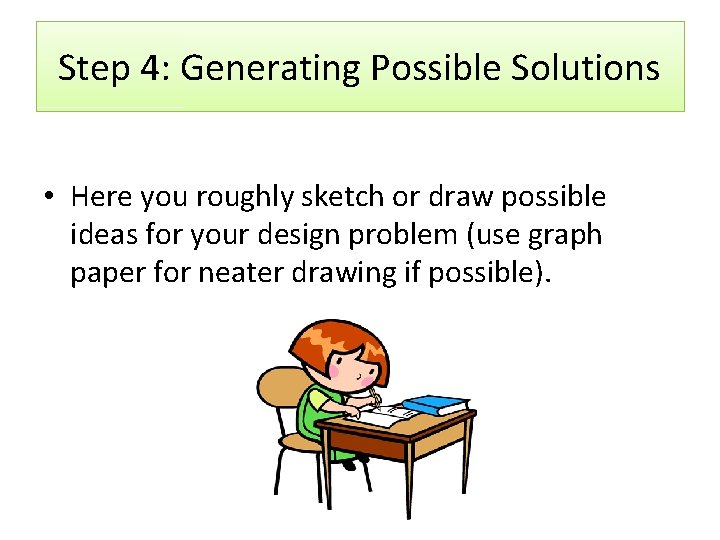 Step 4: Generating Possible Solutions

• Here you roughly sketch or draw possible ideas for your design problem (use graph paper for neater drawing if possible).